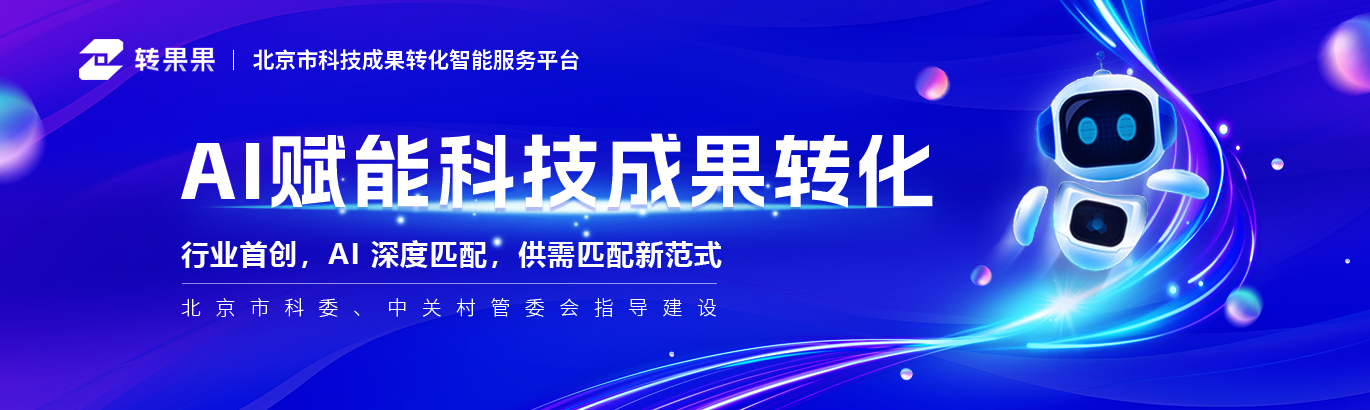 转果果 | 北京市科技成果转化智能服务平台

AI赋能科技成果转化

行业首创，AI 深度匹配，供需匹配新范式

北京市科委、中关村管委会指导建设